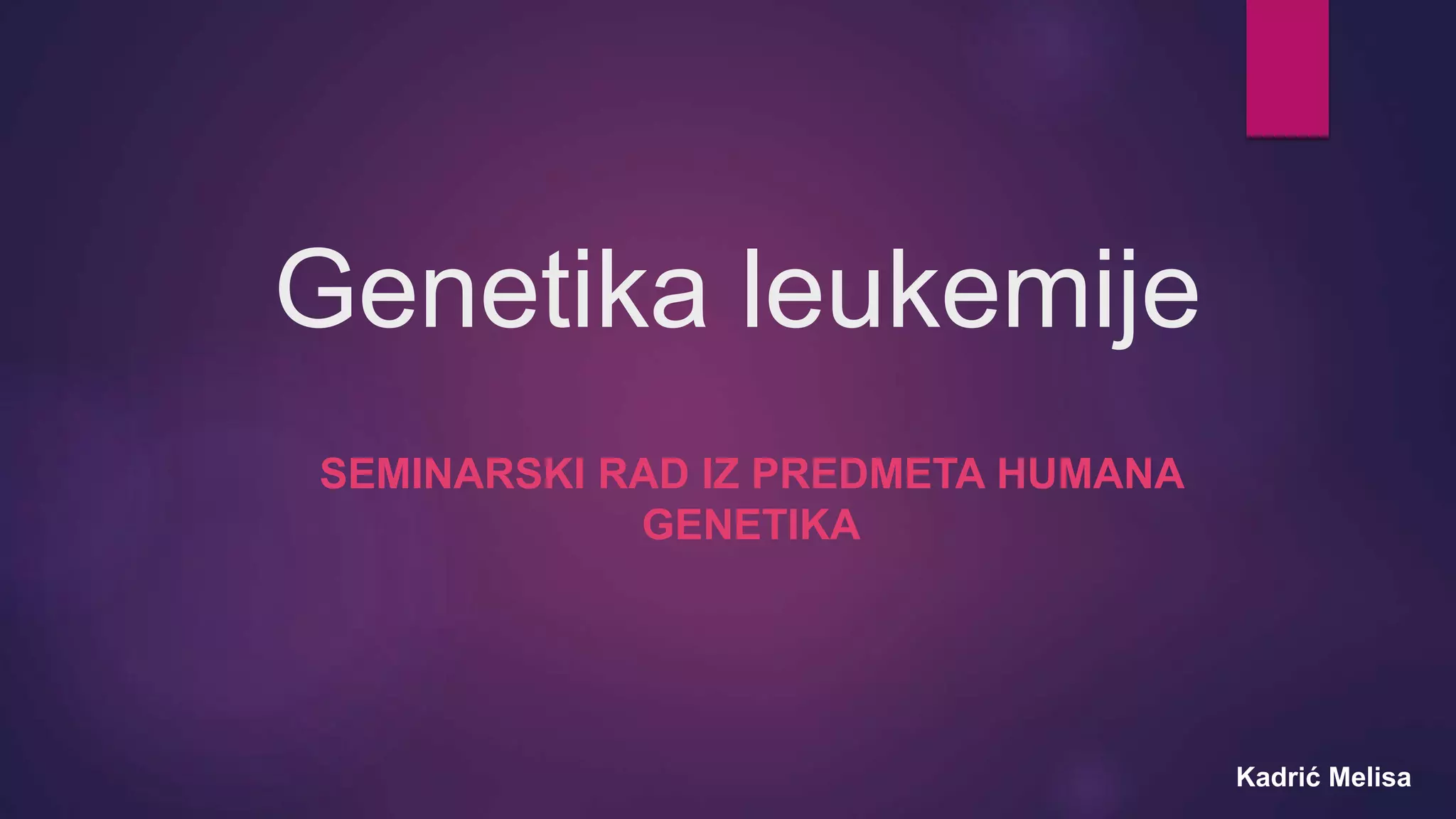 Genetika leukemije

SEMINARSKI RAD IZ PREDMETA HUMANA GENETIKA

Kadrić Melisa